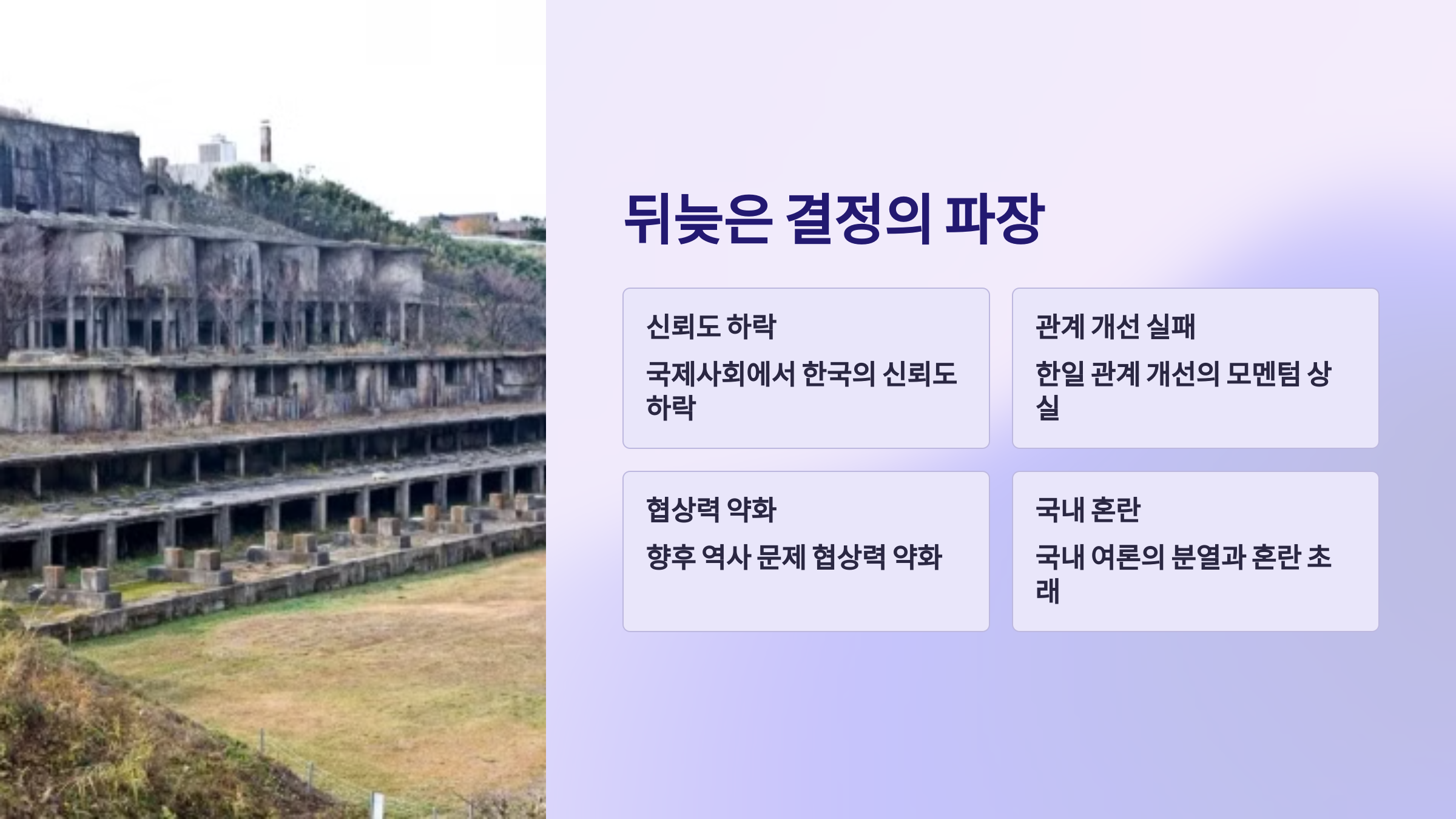 뒤늦은 결정의 파장

신뢰도 하락

국제사회에서 한국의 신뢰도 하락

관계 개선 실패

한일 관계 개선의 모멘텀 상실

협상력 약화

향후 역사 문제 협상력 약화

국내 혼란

국내 여론의 분열과 혼란 초래